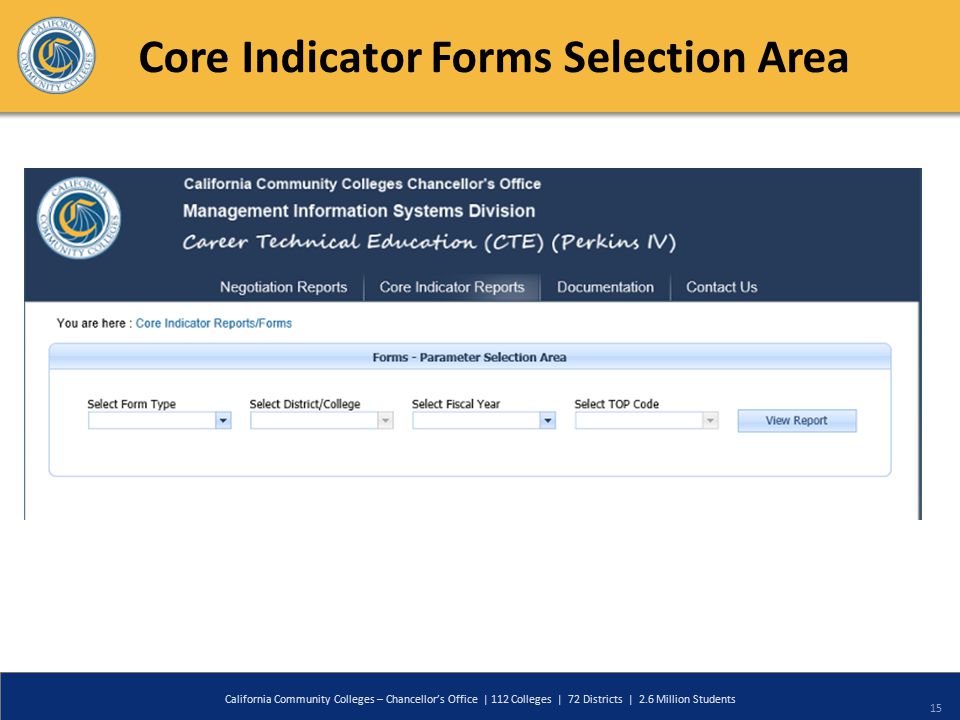 CALIFORNIA COMMUNITY COLLEGES

Core Indicator Forms Selection Area

CALIFORNIA COMMUNITY COLLEGES

California Community Colleges Chancellor's Office
Management Information Systems Division
Career Technical Education (CTE) (Perkins IV)

Negotiation Reports | Core Indicator Reports | Documentation | Contact Us

You are here : Core Indicator Reports/Forms

Forms - Parameter Selection Area

Select Form Type
Select District/College
Select Fiscal Year
Select TOP Code
View Report

California Community Colleges – Chancellor's Office | 112 Colleges | 72 Districts | 2.6 Million Students

15